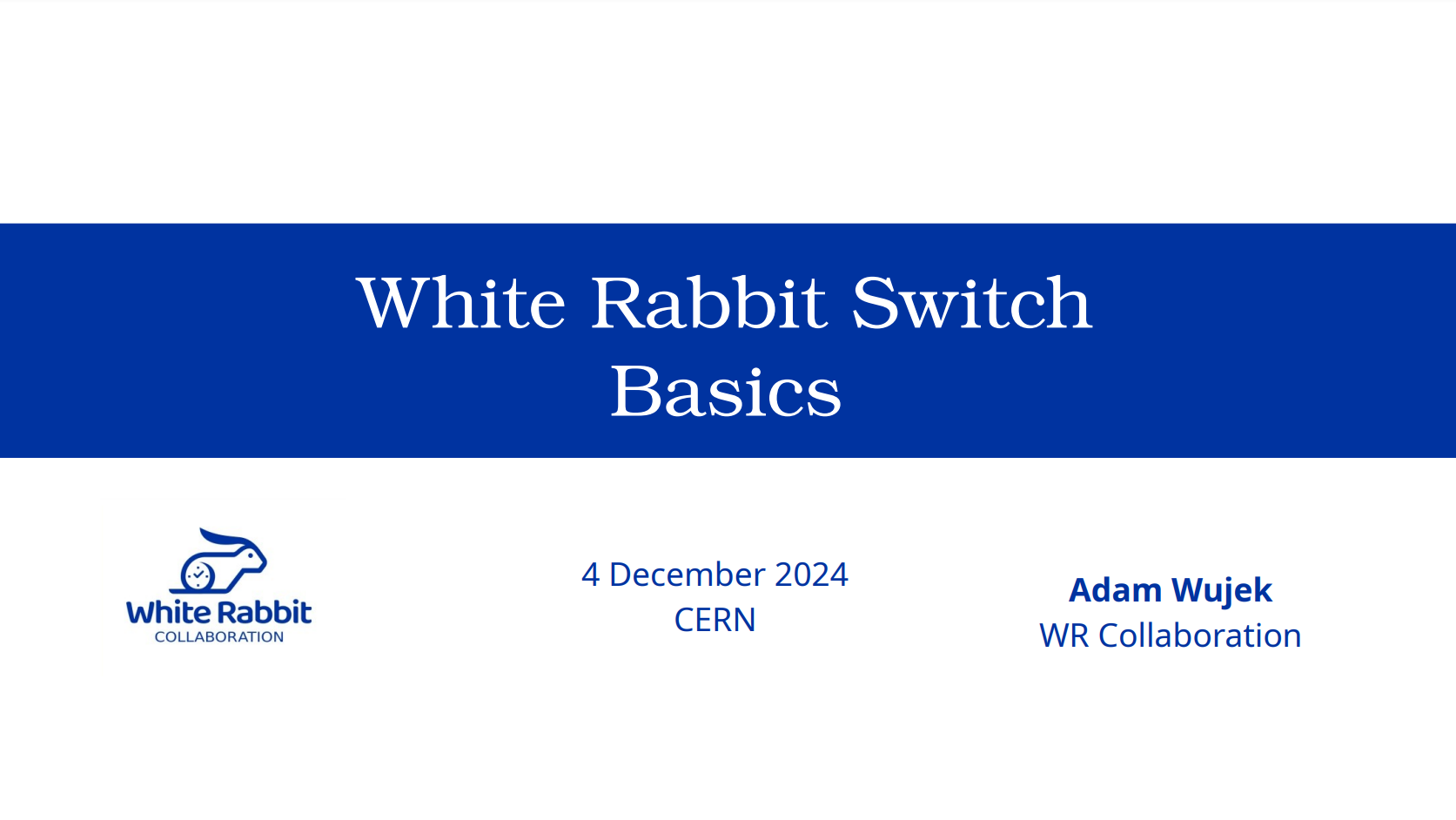 White Rabbit Switch Basics

White Rabbit
COLLABORATION

4 December 2024
CERN

Adam Wujek
WR Collaboration